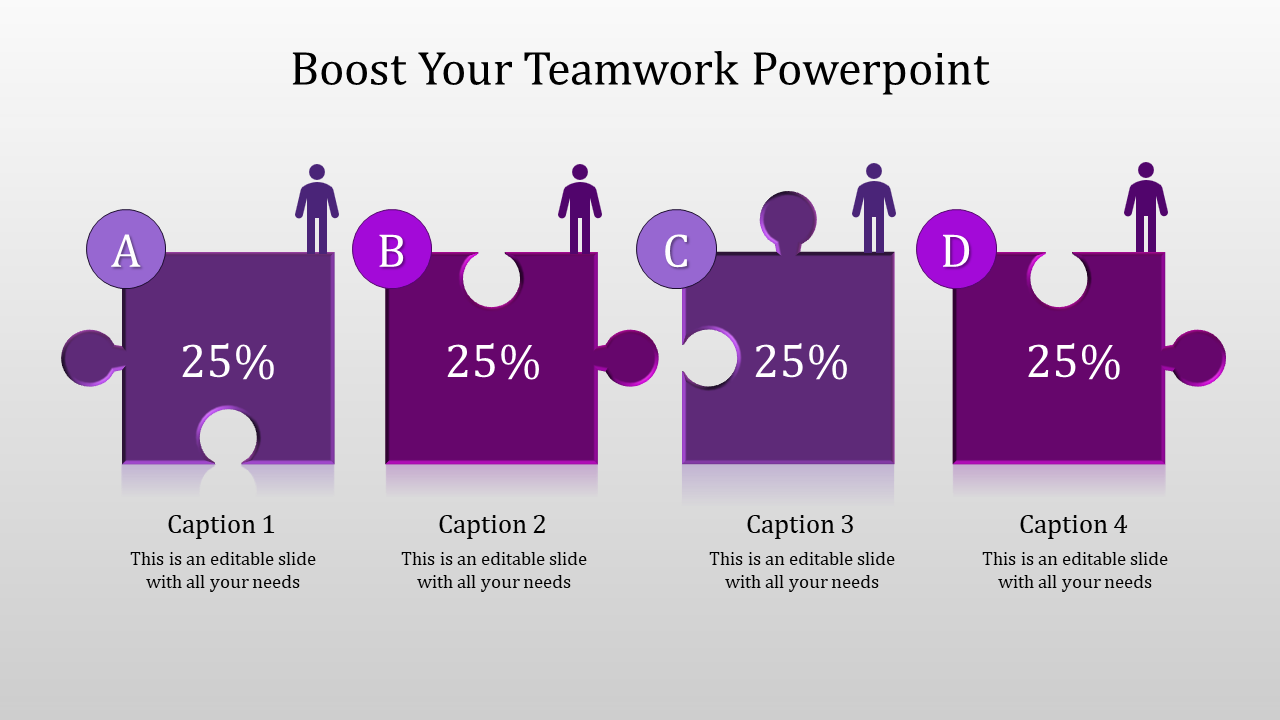 Boost Your Teamwork Powerpoint

A
25%
Caption 1
This is an editable slide with all your needs

B
25%
Caption 2
This is an editable slide with all your needs

C
25%
Caption 3
This is an editable slide with all your needs

D
25%
Caption 4
This is an editable slide with all your needs